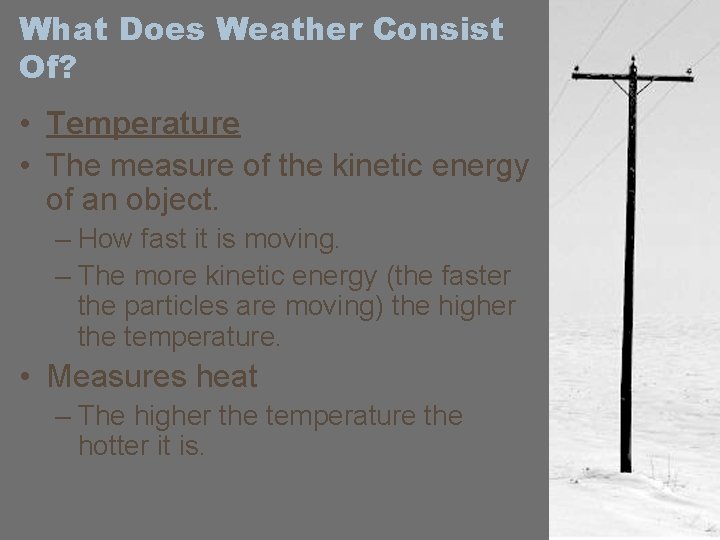 What Does Weather Consist Of?

• Temperature
• The measure of the kinetic energy of an object.
– How fast it is moving.
– The more kinetic energy (the faster the particles are moving) the higher the temperature.
• Measures heat
– The higher the temperature the hotter it is.